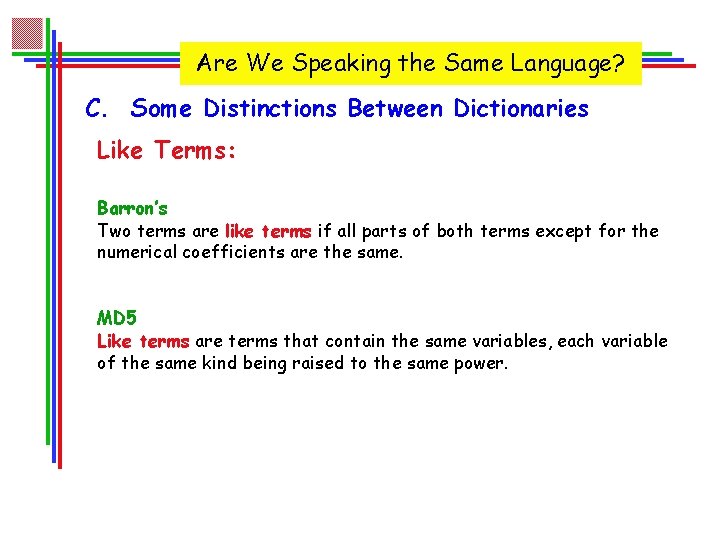 Are We Speaking the Same Language?

C. Some Distinctions Between Dictionaries

Like Terms:

Barron's
Two terms are like terms if all parts of both terms except for the numerical coefficients are the same.

MD5
Like terms are terms that contain the same variables, each variable of the same kind being raised to the same power.